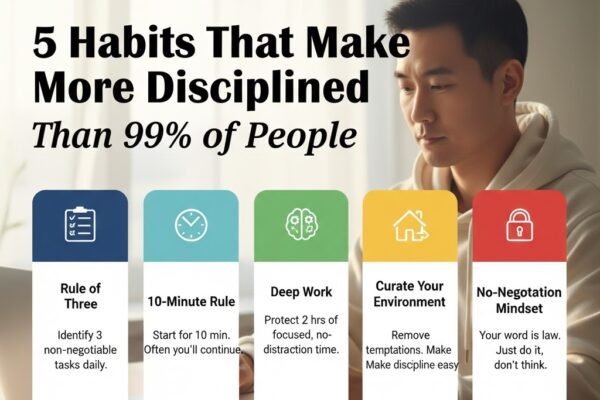 5 Habits That Make More Disciplined Than 99% of People

Rule of Three

Identify 3 non-negotiable tasks daily.

10-Minute Rule

Start for 10 min. Often you'll continue.

Deep Work

Protect 2 hrs of focused, no-distraction time.

Curate Your Environment

Remove temptations. Make Make discipline easy

No-Negotation Mindset

Your word is law. Just do it, don't think.